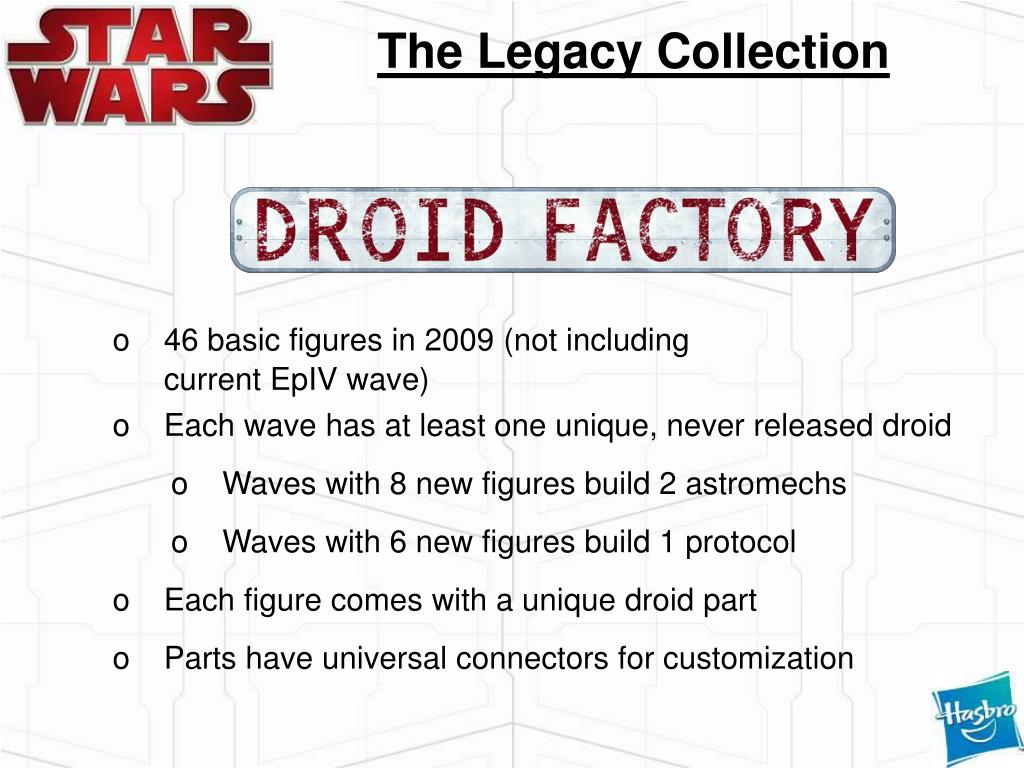 STAR WARS

The Legacy Collection

DROID FACTORY

o 46 basic figures in 2009 (not including current EpIV wave)

o Each wave has at least one unique, never released droid

o Waves with 8 new figures build 2 astromechs

o Waves with 6 new figures build 1 protocol

o Each figure comes with a unique droid part

o Parts have universal connectors for customization

Hasbro